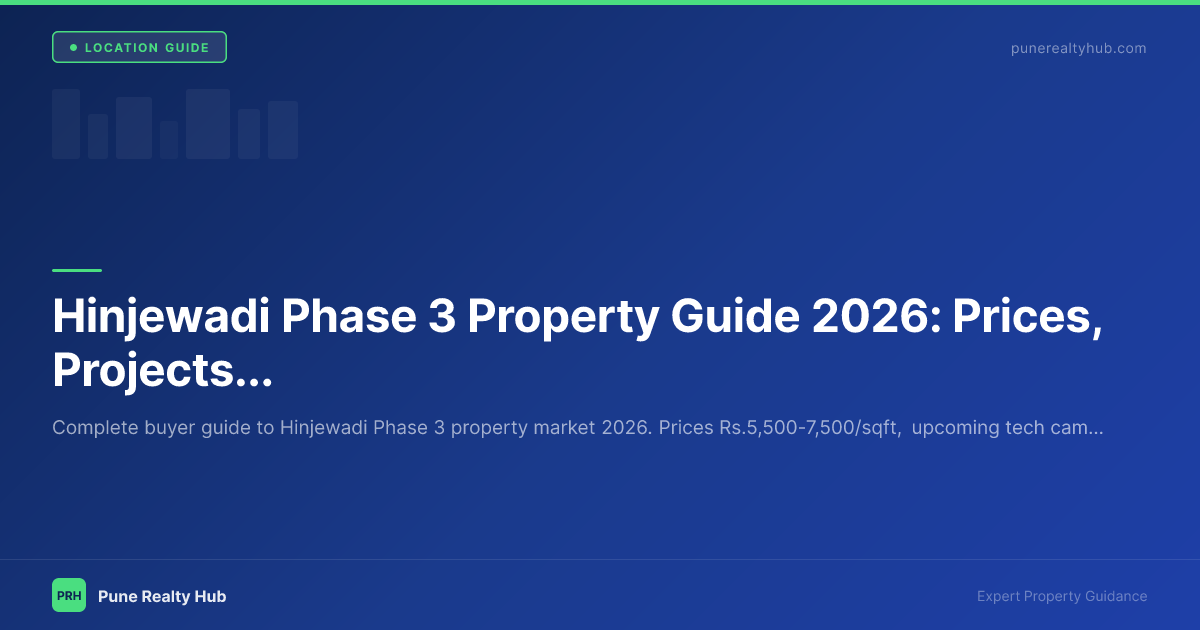 LOCATION GUIDE

punerealtyhub.com

Hinjewadi Phase 3 Property Guide 2026: Prices, Projects...

Complete buyer guide to Hinjewadi Phase 3 property market 2026. Prices Rs.5,500-7,500/sqft, upcoming tech cam...

PRH

Pune Realty Hub

Expert Property Guidance